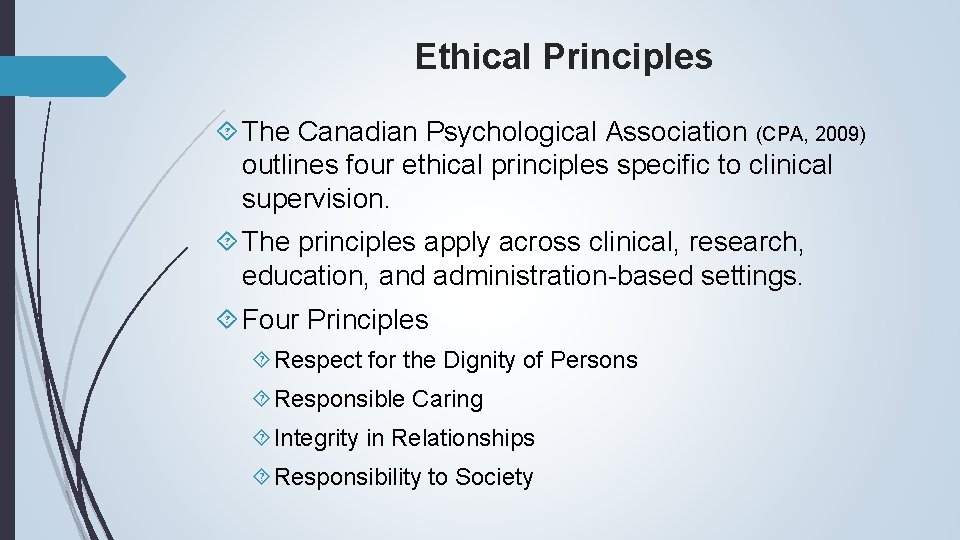 Ethical Principles

The Canadian Psychological Association (CPA, 2009) outlines four ethical principles specific to clinical supervision.

The principles apply across clinical, research, education, and administration-based settings.

Four Principles

Respect for the Dignity of Persons

Responsible Caring

Integrity in Relationships

Responsibility to Society